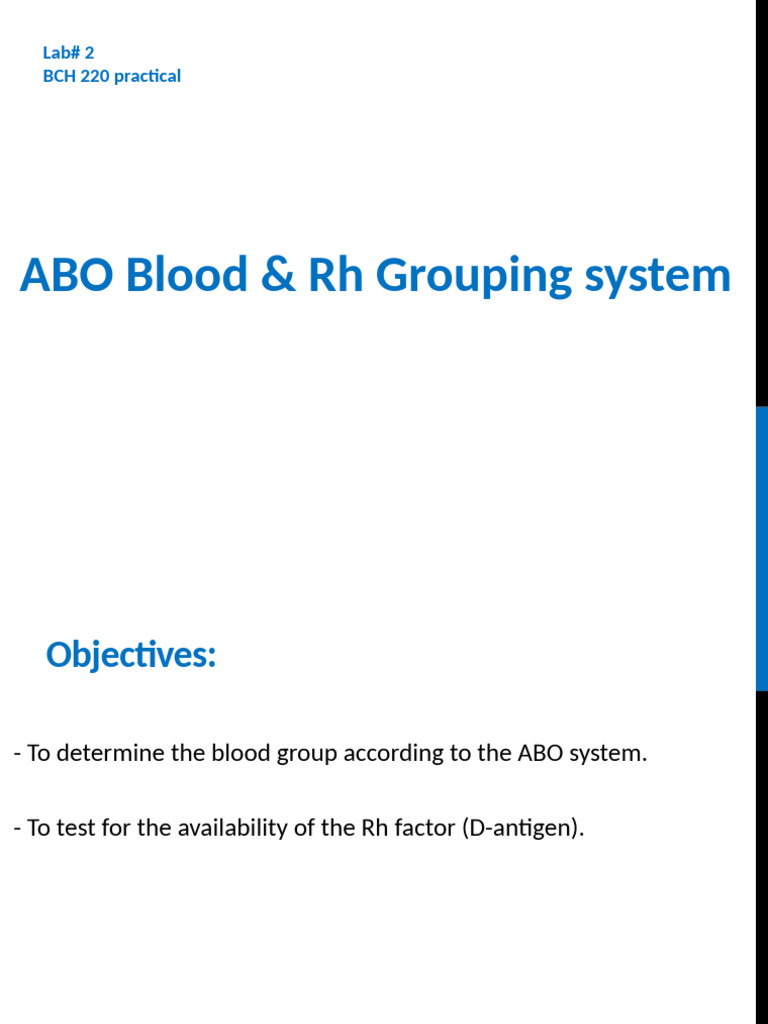 Lab# 2
BCH 220 practical

ABO Blood & Rh Grouping system

Objectives:

- To determine the blood group according to the ABO system.

- To test for the availability of the Rh factor (D-antigen).